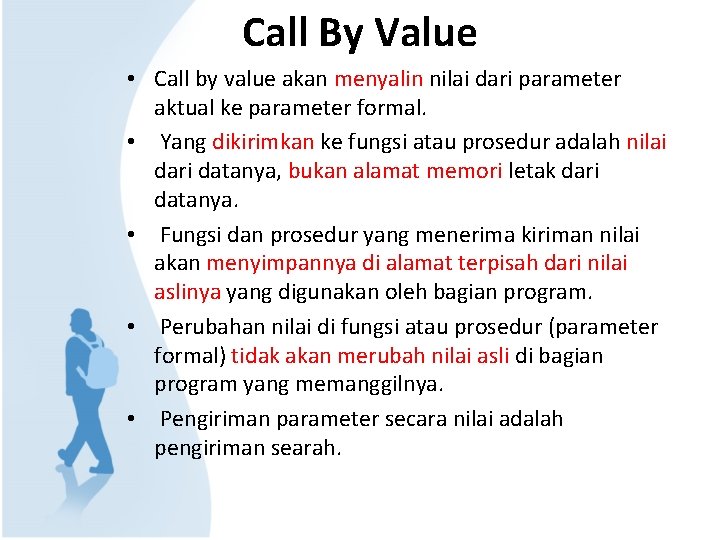 Call By Value

• Call by value akan menyalin nilai dari parameter aktual ke parameter formal.

• Yang dikirimkan ke fungsi atau prosedur adalah nilai dari datanya, bukan alamat memori letak dari datanya.

• Fungsi dan prosedur yang menerima kiriman nilai akan menyimpannya di alamat terpisah dari nilai aslinya yang digunakan oleh bagian program.

• Perubahan nilai di fungsi atau prosedur (parameter formal) tidak akan merubah nilai asli di bagian program yang memanggilnya.

• Pengiriman parameter secara nilai adalah pengiriman searah.